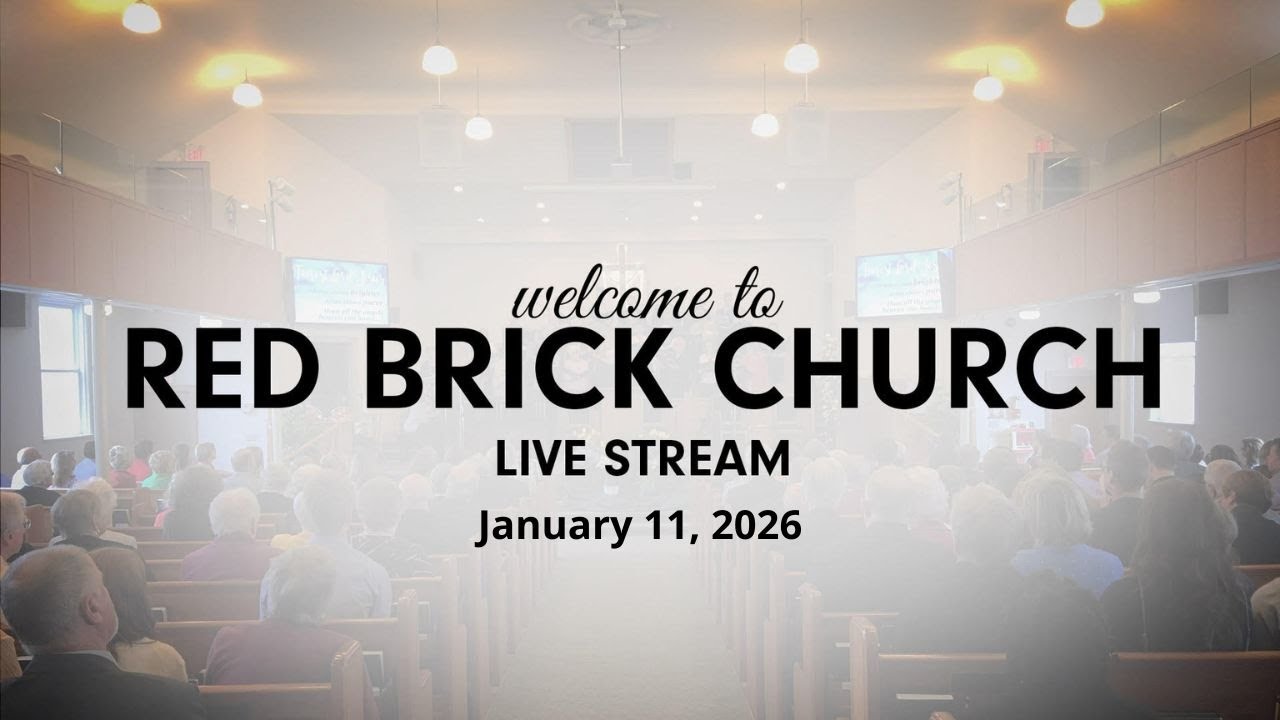 welcome to
RED BRICK CHURCH
LIVE STREAM
January 11, 2026